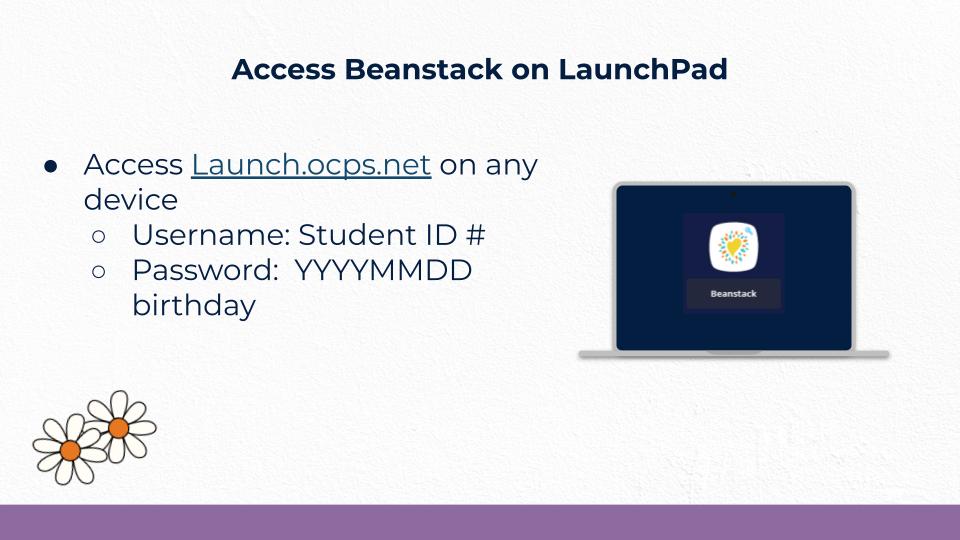 Access Beanstack on LaunchPad

● Access Launch.ocps.net on any device
  ○ Username: Student ID #
  ○ Password: YYYYMMDD birthday

Beanstack